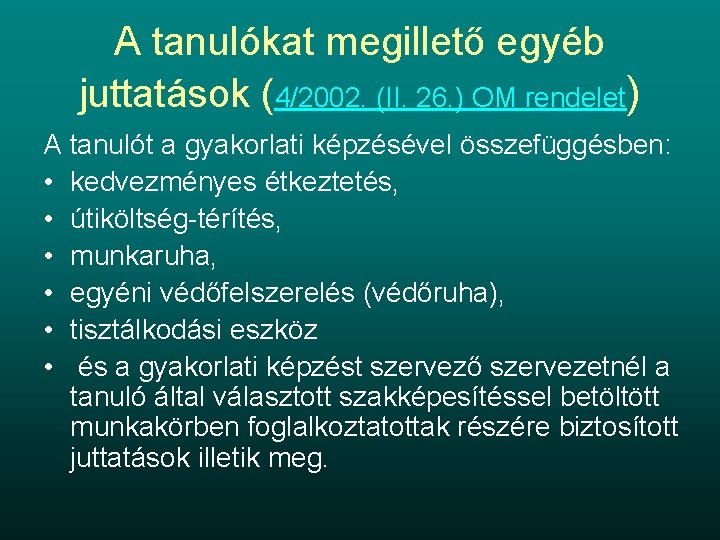 A tanulókat megillető egyéb juttatások (4/2002. (II. 26.) OM rendelet)

A tanulót a gyakorlati képzésével összefüggésben:
• kedvezményes étkeztetés,
• útiköltség-térítés,
• munkaruha,
• egyéni védőfelszerelés (védőruha),
• tisztálkodási eszköz
• és a gyakorlati képzést szervező szervezetnél a tanuló által választott szakképesítéssel betöltött munkakörben foglalkoztatottak részére biztosított juttatások illetik meg.